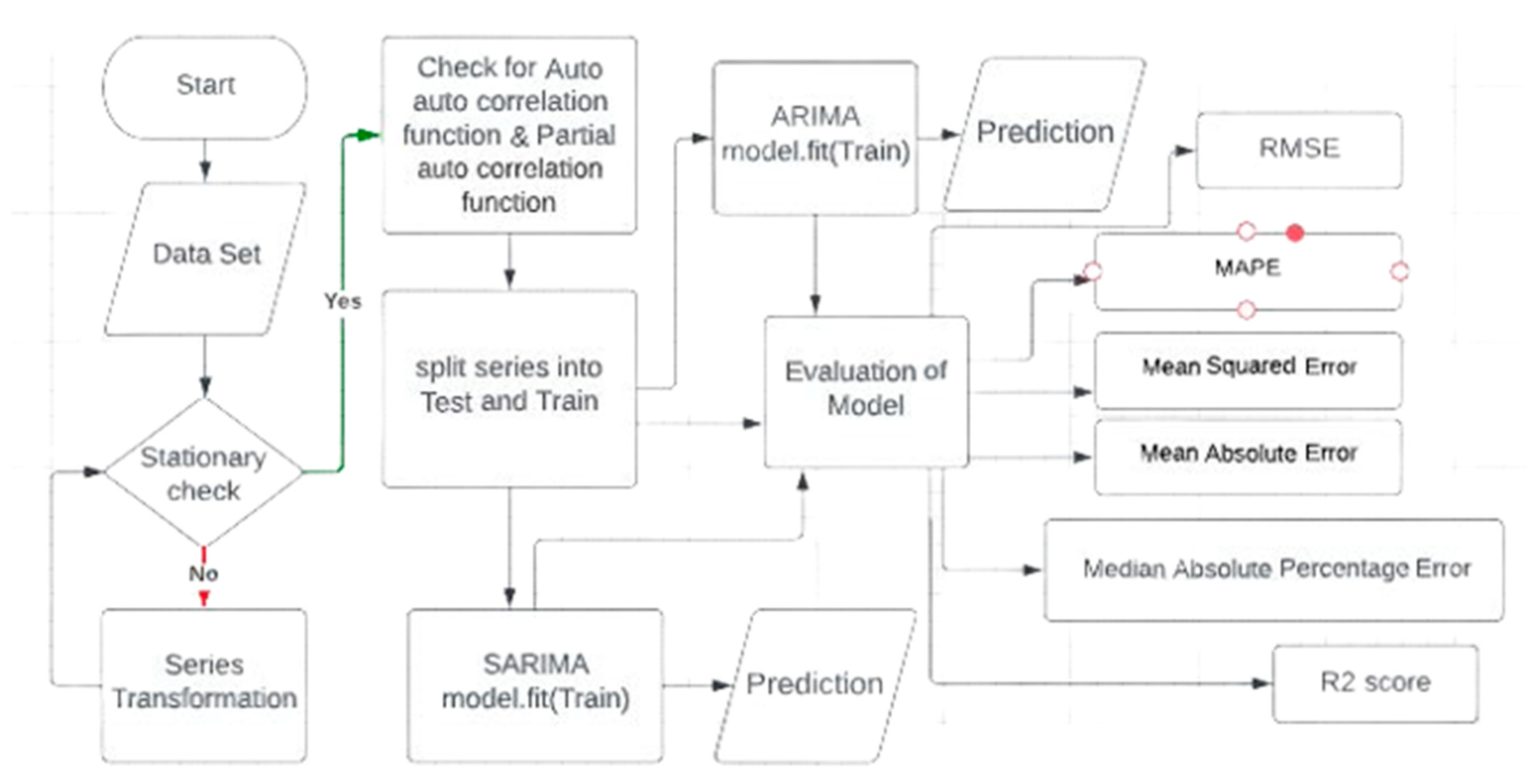 Start

Data Set

Stationary check

Yes

No

Series Transformation

Check for Auto auto correlation function & Partial auto correlation function

split series into Test and Train

SARIMA model.fit(Train)

Prediction

ARIMA model.fit(Train)

Prediction

Evaluation of Model

RMSE

MAPE

Mean Squared Error

Mean Absolute Error

Median Absolute Percentage Error

R2 score